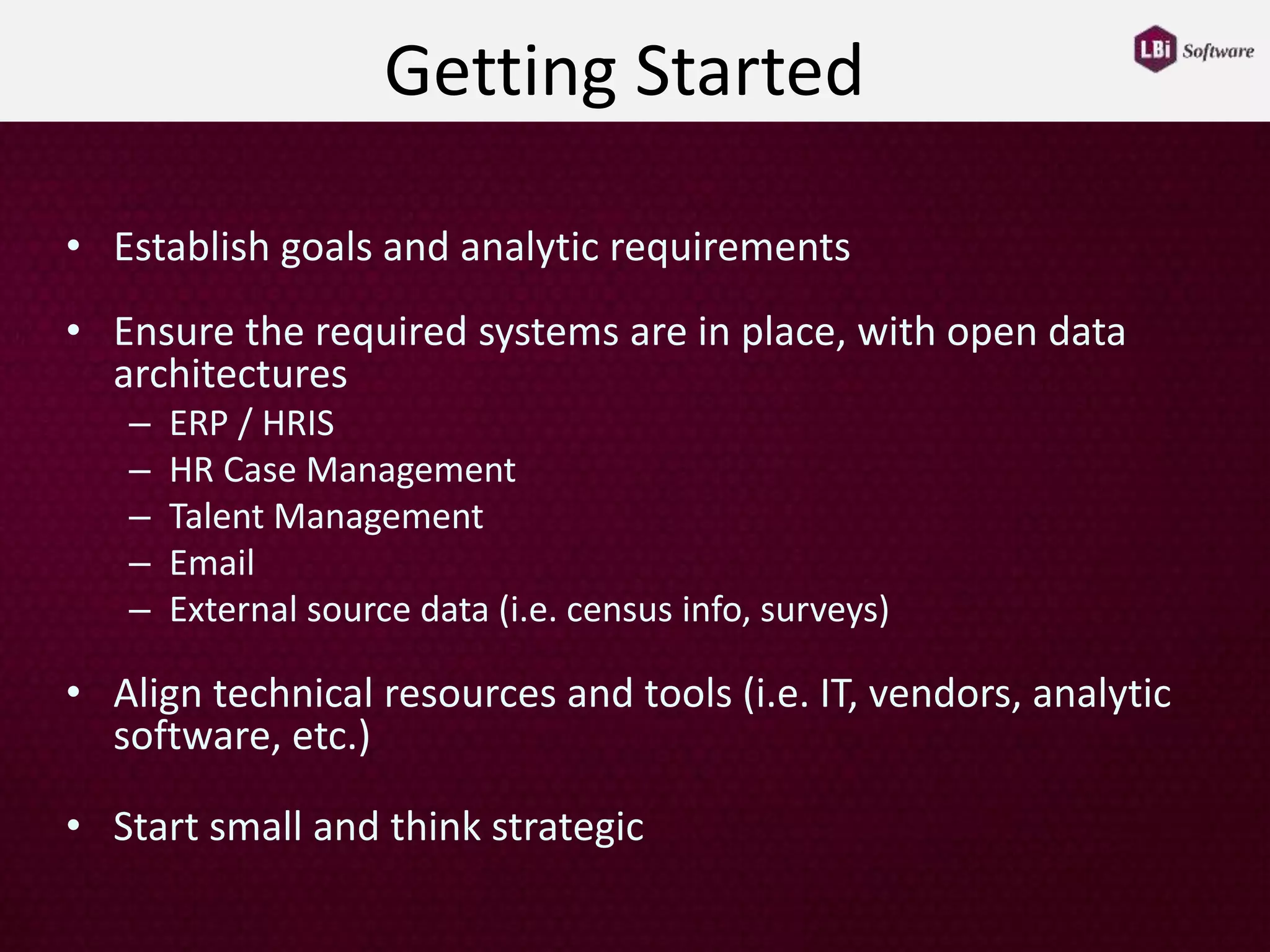 Getting Started

LBi Software

• Establish goals and analytic requirements

• Ensure the required systems are in place, with open data architectures
– ERP / HRIS
– HR Case Management
– Talent Management
– Email
– External source data (i.e. census info, surveys)

• Align technical resources and tools (i.e. IT, vendors, analytic software, etc.)

• Start small and think strategic